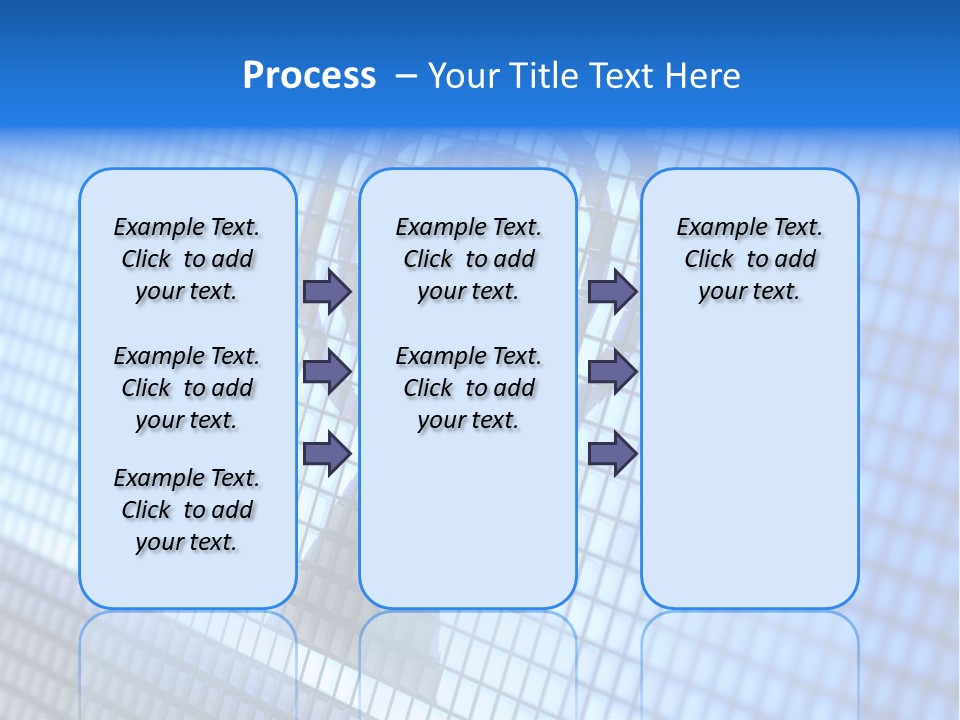 Process – Your Title Text Here

Example Text. Click to add your text.

Example Text. Click to add your text.

Example Text. Click to add your text.

Example Text. Click to add your text.

Example Text. Click to add your text.

Example Text. Click to add your text.